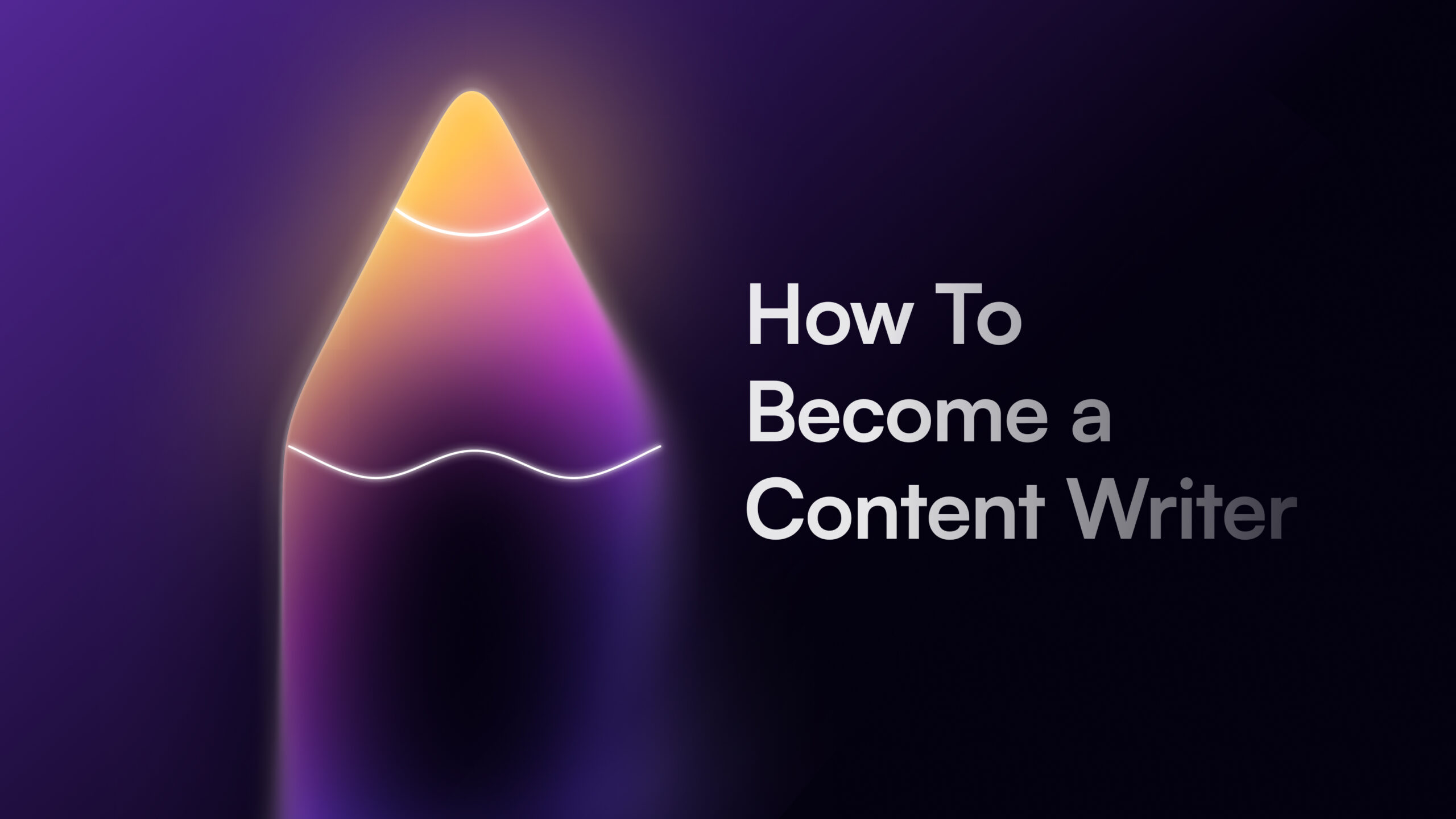 How To Become a Content Writer